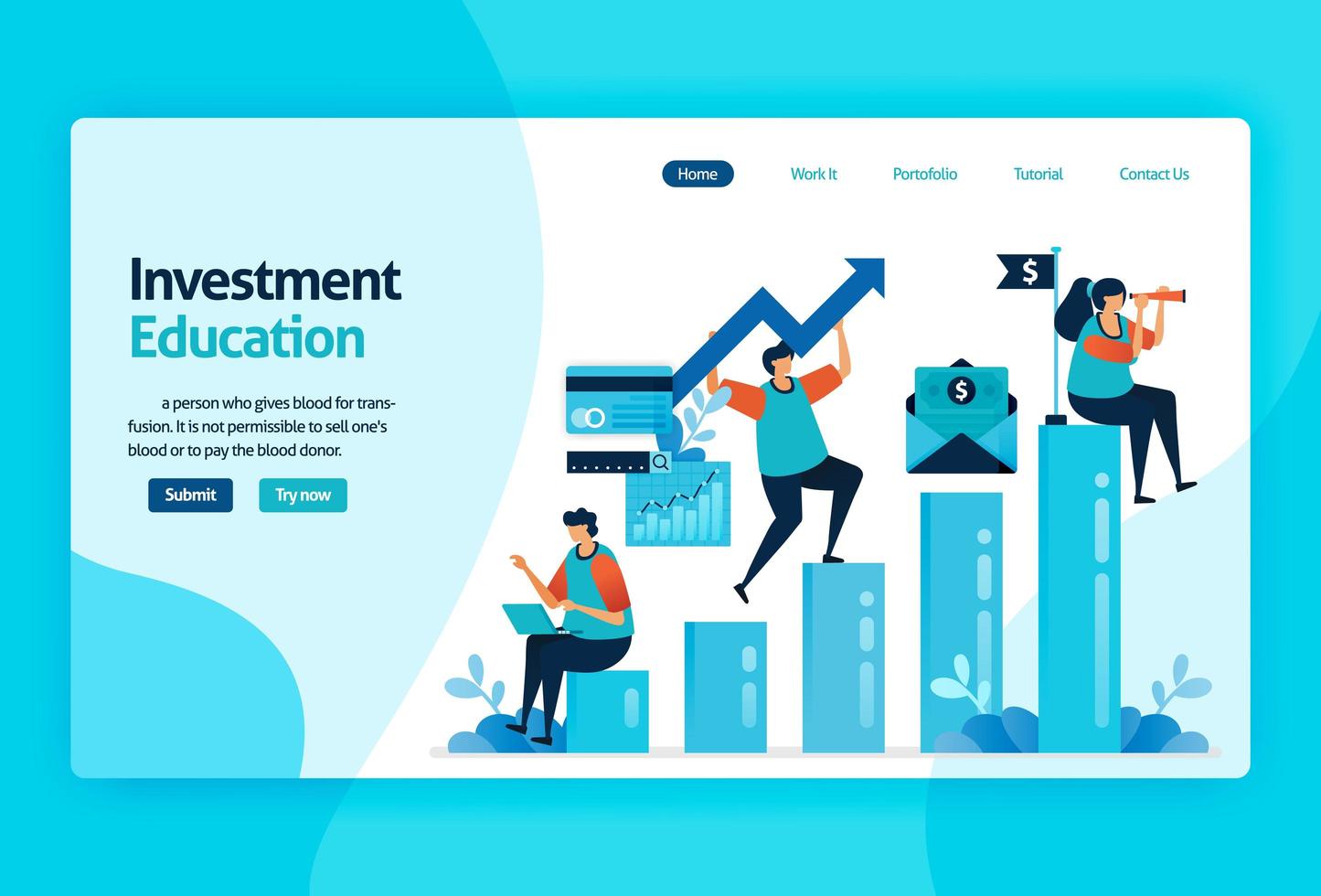 Home Work It Portofolio Tutorial Contact Us

Investment
Education

a person who gives blood for transfusion. It is not permissible to sell one's blood or to pay the blood donor.

Submit Try now

$

$